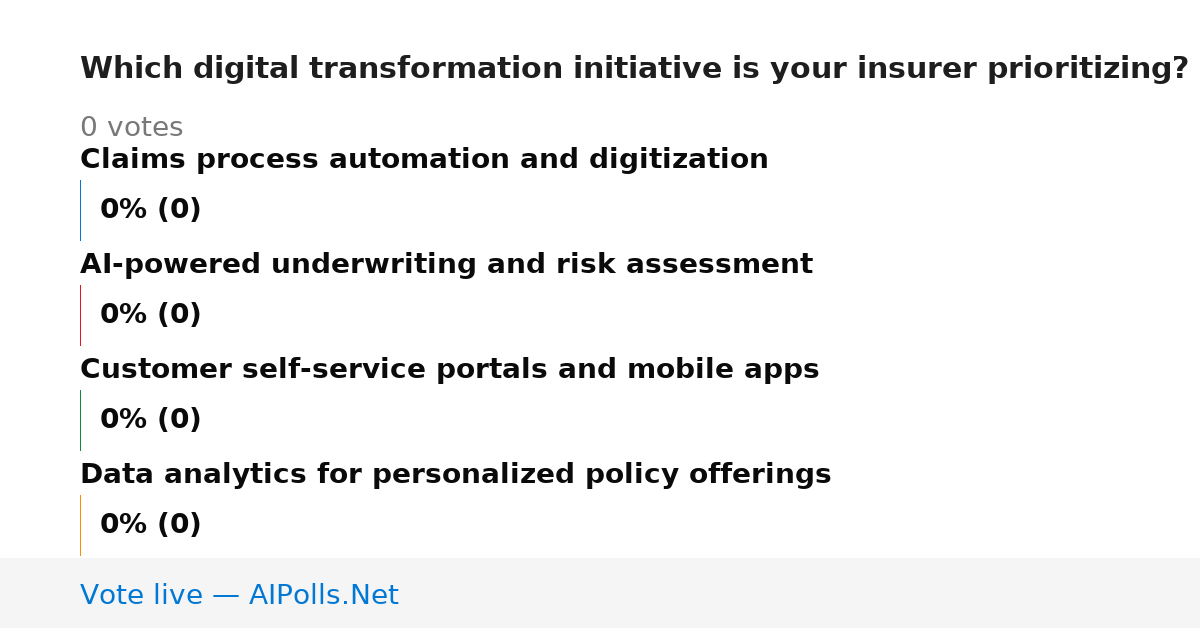 Which digital transformation initiative is your insurer prioritizing?

0 votes

Claims process automation and digitization

0% (0)

AI-powered underwriting and risk assessment

0% (0)

Customer self-service portals and mobile apps

0% (0)

Data analytics for personalized policy offerings

0% (0)

Vote live — AIPolls.Net